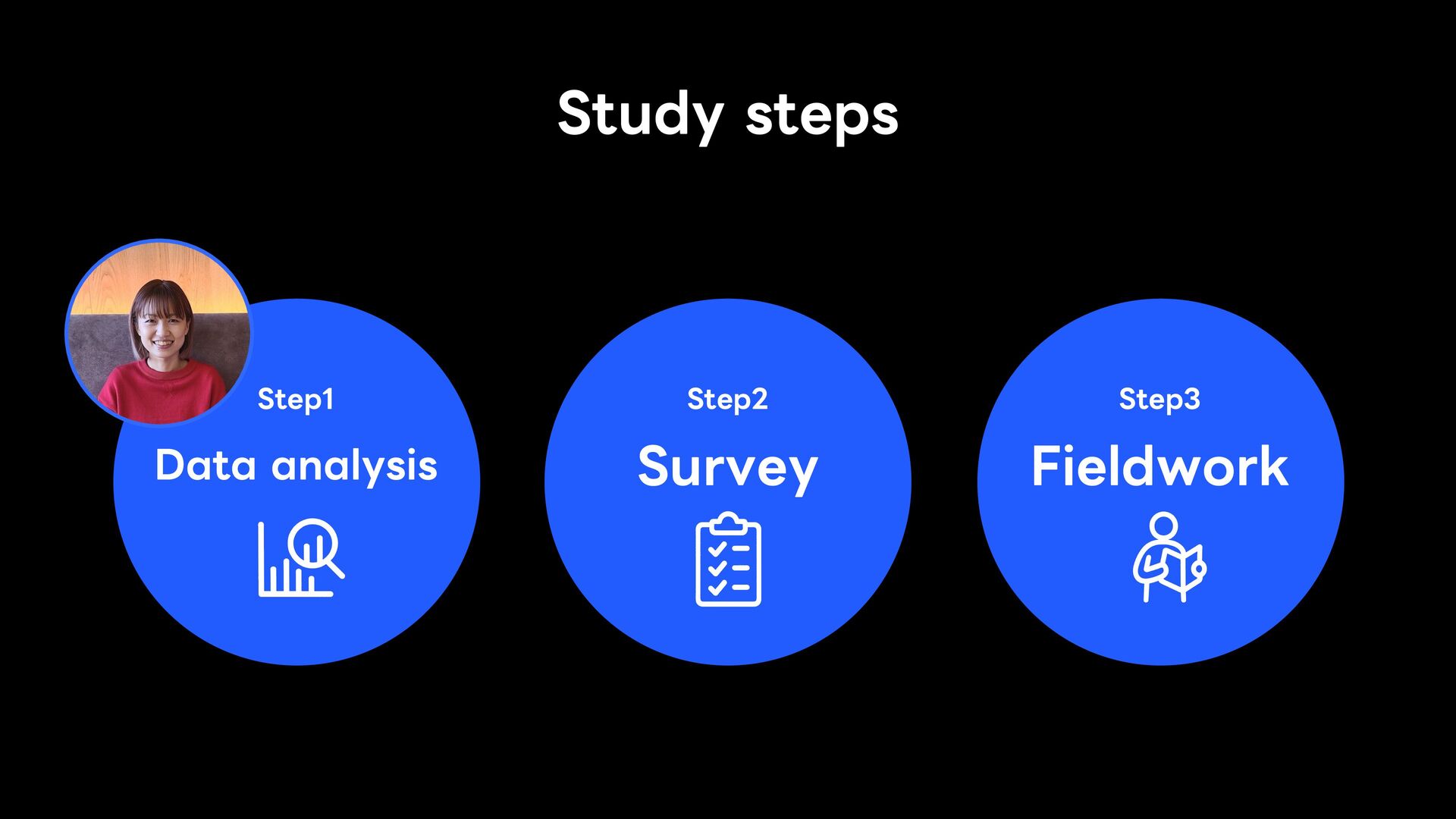 Study steps

Step1
Data analysis

Step2
Survey

Step3
Fieldwork